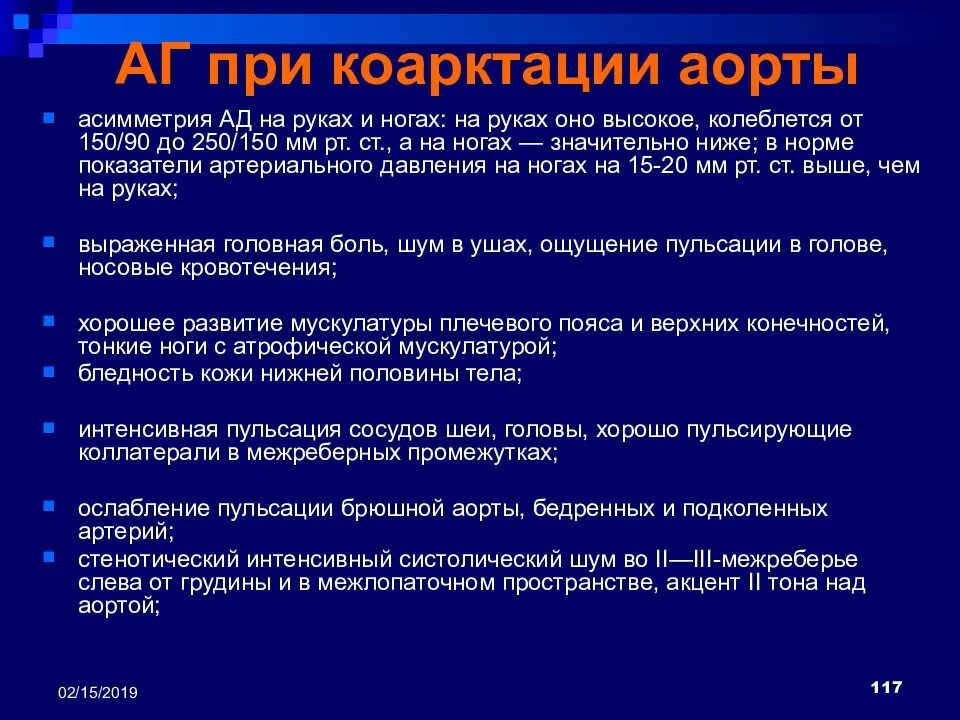 АГ при коарктации аорты

асимметрия АД на руках и ногах: на руках оно высокое, колеблется от 150/90 до 250/150 мм рт. ст., а на ногах — значительно ниже; в норме показатели артериального давления на ногах на 15-20 мм рт. ст. выше, чем на руках;

выраженная головная боль, шум в ушах, ощущение пульсации в голове, носовые кровотечения;

хорошее развитие мускулатуры плечевого пояса и верхних конечностей, тонкие ноги с атрофической мускулатурой;

бледность кожи нижней половины тела;

интенсивная пульсация сосудов шеи, головы, хорошо пульсирующие коллатерали в межреберных промежутках;

ослабление пульсации брюшной аорты, бедренных и подколенных артерий;

стенотический интенсивный систолический шум во II—III-межреберье слева от грудины и в межлопаточном пространстве, акцент II тона над аортой;

02/15/2019

117